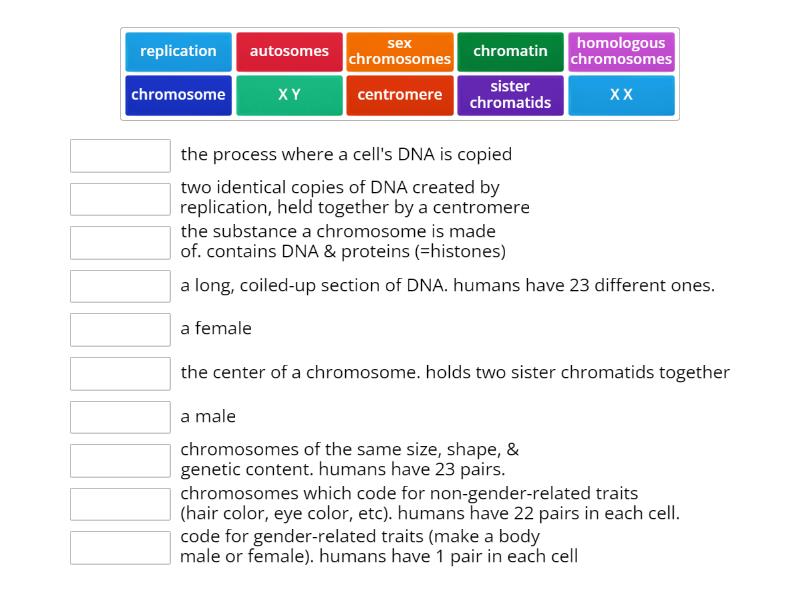 replication
autosomes
sex chromosomes
chromatin
homologous chromosomes
chromosome
X Y
centromere
sister chromatids
X X

the process where a cell's DNA is copied

two identical copies of DNA created by replication, held together by a centromere

the substance a chromosome is made of. contains DNA & proteins (=histones)

a long, coiled-up section of DNA. humans have 23 different ones.

a female

the center of a chromosome. holds two sister chromatids together

a male

chromosomes of the same size, shape, & genetic content. humans have 23 pairs.

chromosomes which code for non-gender-related traits (hair color, eye color, etc). humans have 22 pairs in each cell.

code for gender-related traits (make a body male or female). humans have 1 pair in each cell